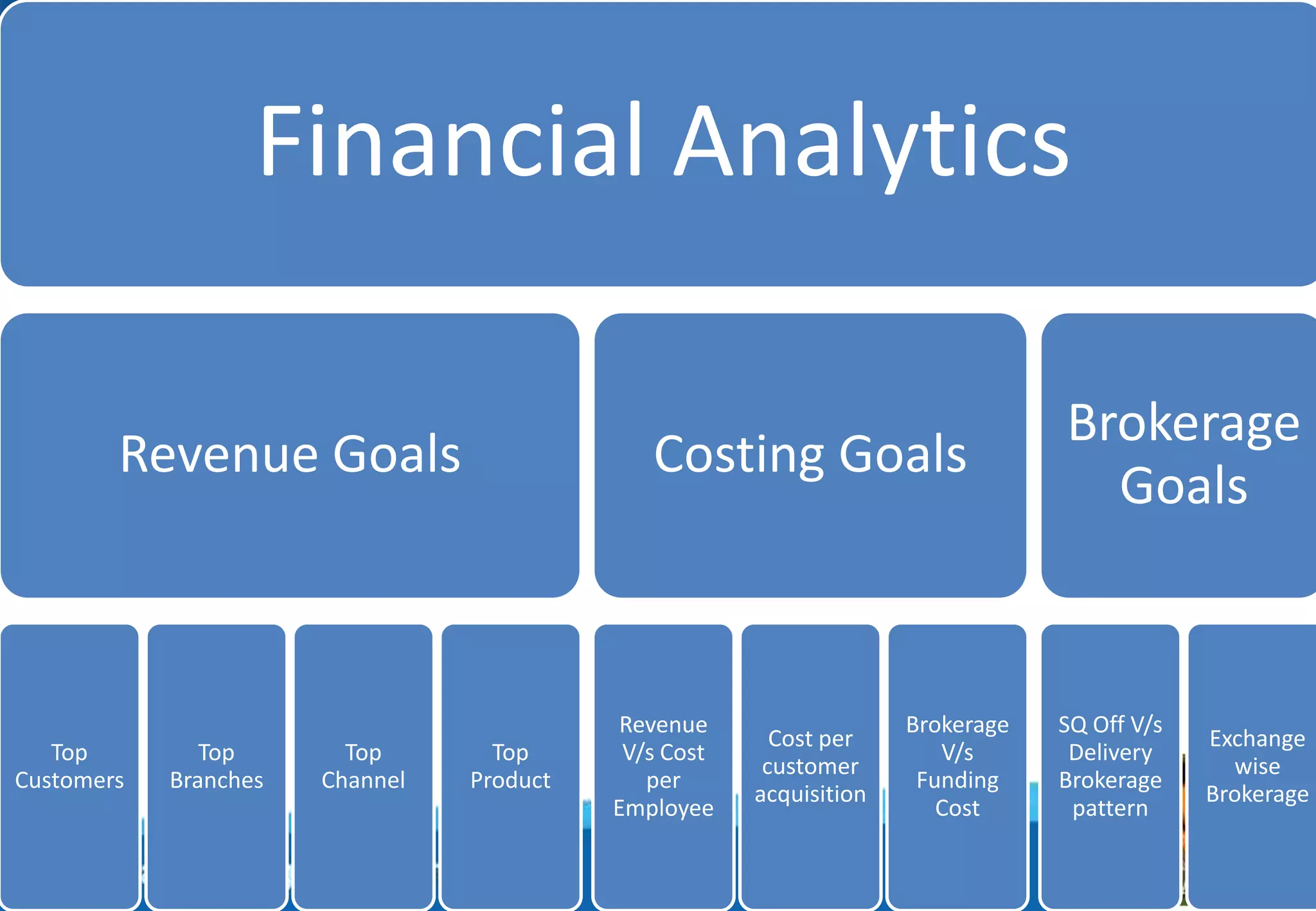 Financial Analytics

Revenue Goals

Costing Goals

Brokerage Goals

Top Customers

Top Branches

Top Channel

Top Product

Revenue V/s Cost per Employee

Cost per customer acquisition

Brokerage V/s Funding Cost

SQ Off V/s Delivery Brokerage pattern

Exchange wise Brokerage